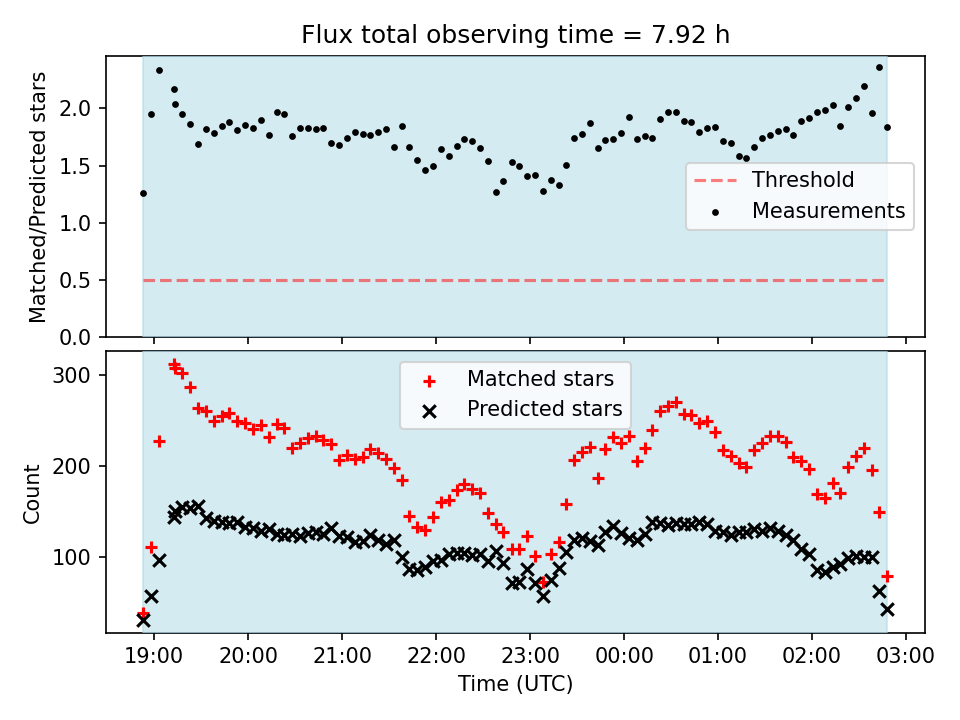 Flux total observing time = 7.92 h

Matched/Predicted stars

2.0
1.5
1.0
0.5
0.0

Threshold
Measurements

Count

300
200
100

Matched stars
Predicted stars

19:00 20:00 21:00 22:00 23:00 00:00 01:00 02:00 03:00

Time (UTC)